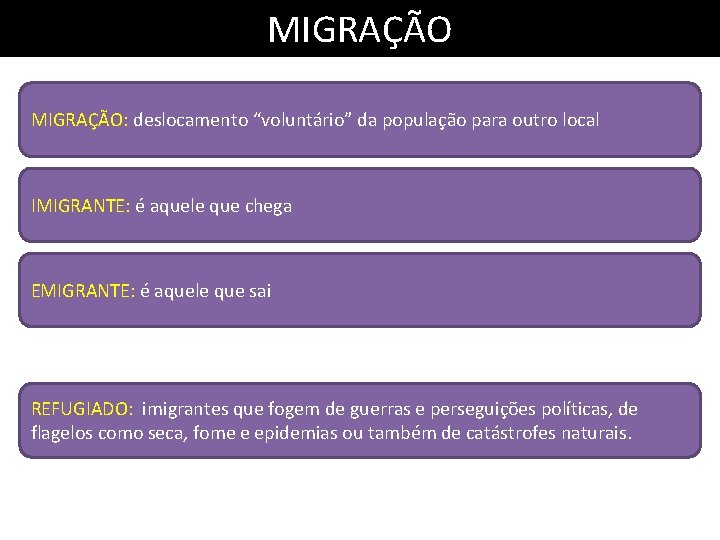 MIGRAÇÃO

MIGRAÇÃO: deslocamento “voluntário” da população para outro local

IMIGRANTE: é aquele que chega

EMIGRANTE: é aquele que sai

REFUGIADO: imigrantes que fogem de guerras e perseguições políticas, de flagelos como seca, fome e epidemias ou também de catástrofes naturais.